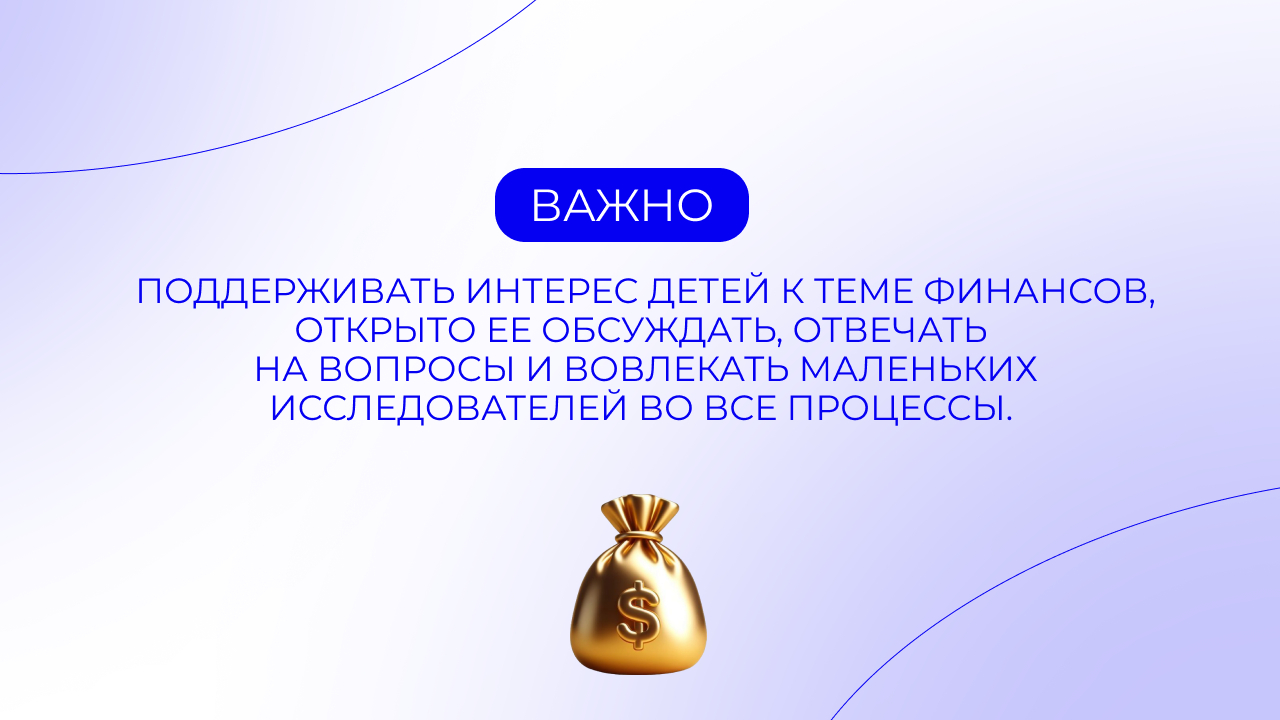 ВАЖНО

ПОДДЕРЖИВАТЬ ИНТЕРЕС ДЕТЕЙ К ТЕМЕ ФИНАНСОВ, ОТКРЫТО ЕЕ ОБСУЖДАТЬ, ОТВЕЧАТЬ НА ВОПРОСЫ И ВОВЛЕКАТЬ МАЛЕНЬКИХ ИССЛЕДОВАТЕЛЕЙ ВО ВСЕ ПРОЦЕССЫ.

$